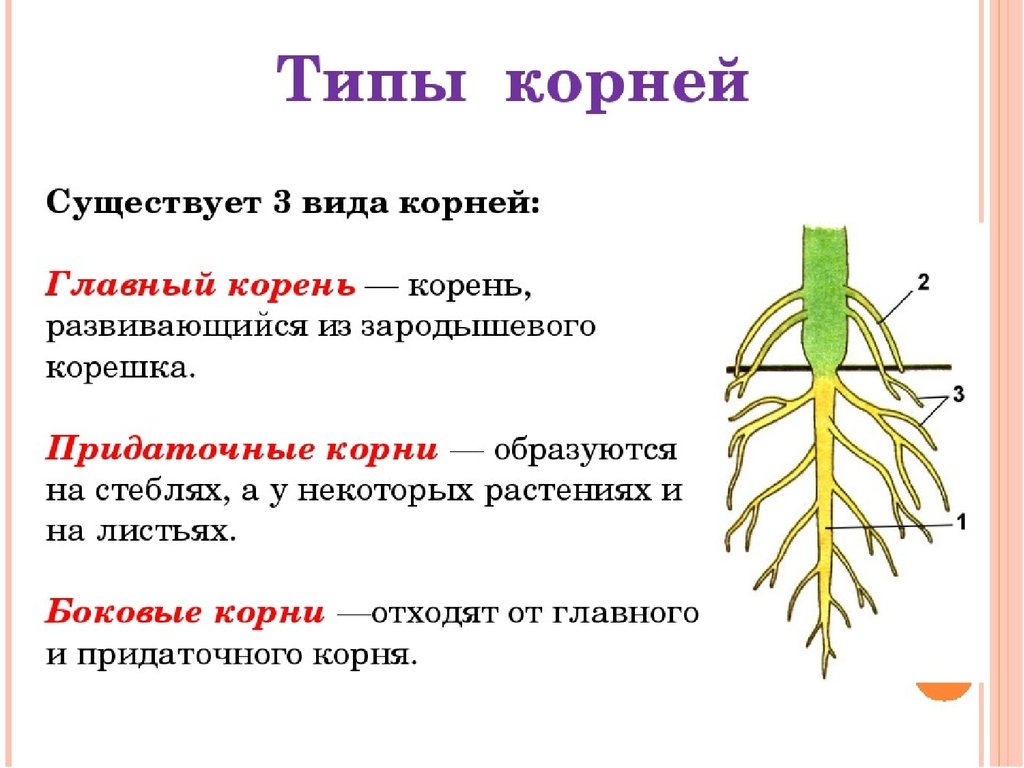 Типы корней

Существует 3 вида корней:

Главный корень — корень, развивающийся из зародышевого корешка.

Придаточные корни — образуются на стеблях, а у некоторых растениях и на листьях.

Боковые корни —отходят от главного и придаточного корня.

2
3
1